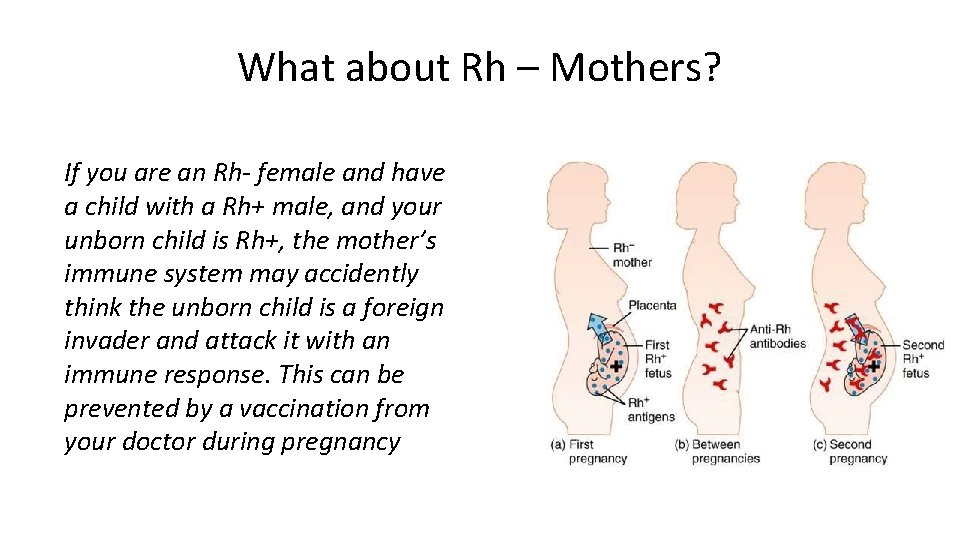 What about Rh – Mothers?

If you are an Rh- female and have a child with a Rh+ male, and your unborn child is Rh+, the mother's immune system may accidently think the unborn child is a foreign invader and attack it with an immune response. This can be prevented by a vaccination from your doctor during pregnancy

$Rh^-$ mother

Placenta

First $Rh^+$ fetus

$Rh^+$ antigens

Anti-Rh antibodies

Second $Rh^+$ fetus

(a) First pregnancy

(b) Between pregnancies

(c) Second pregnancy